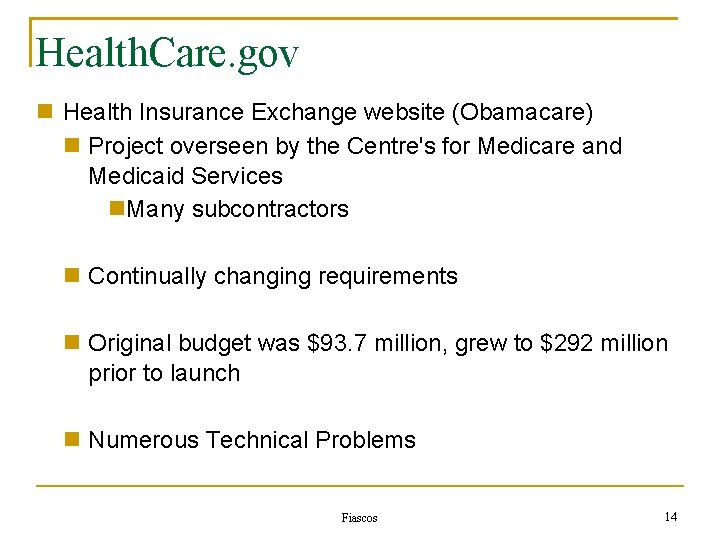 HealthCare.gov

Health Insurance Exchange website (Obamacare)

Project overseen by the Centre's for Medicare and Medicaid Services

Many subcontractors

Continually changing requirements

Original budget was \$93.7 million, grew to \$292 million prior to launch

Numerous Technical Problems

Fiascos

14